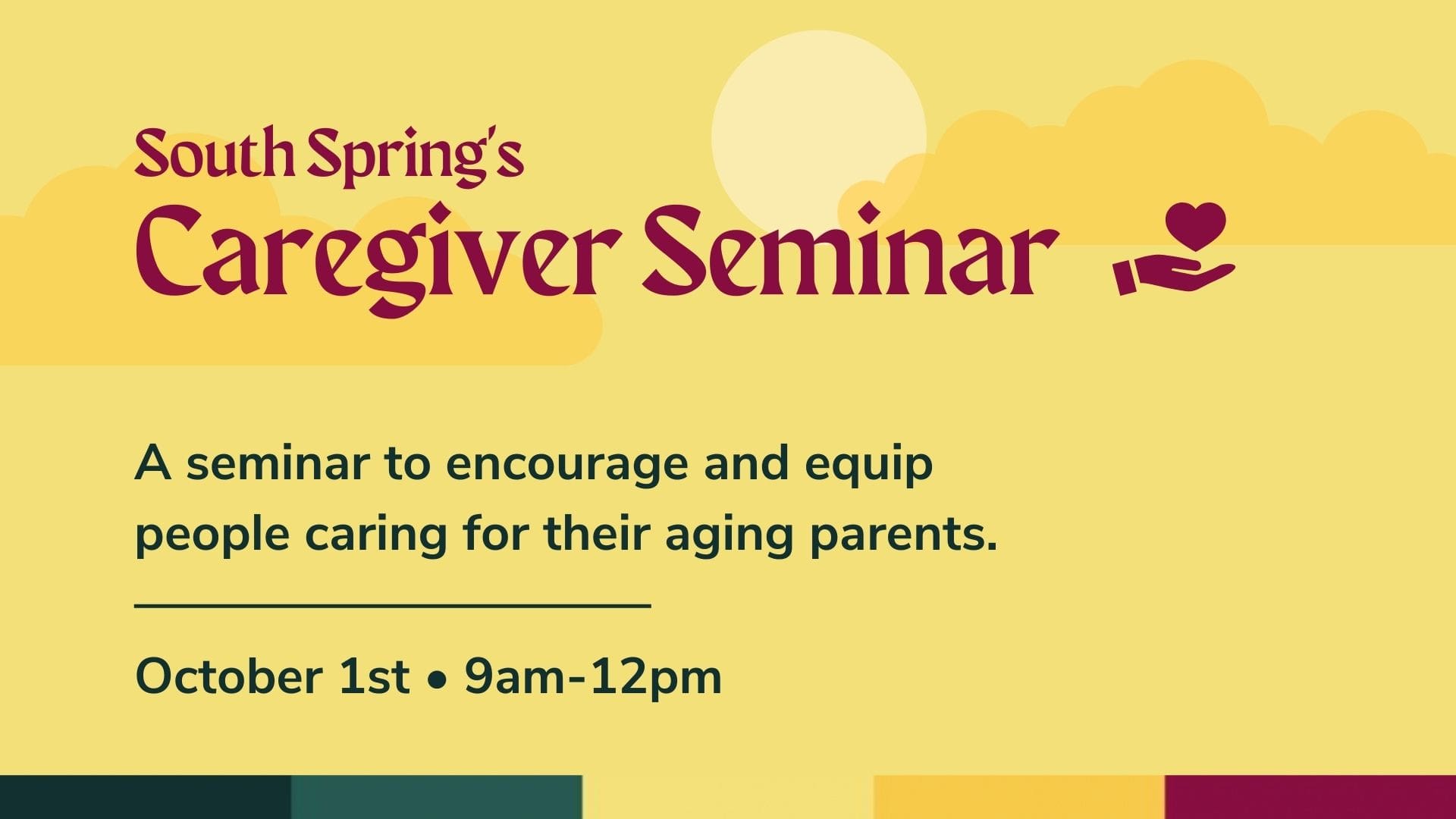 South Spring's
Caregiver Seminar

A seminar to encourage and equip people caring for their aging parents.

October 1st • 9am-12pm